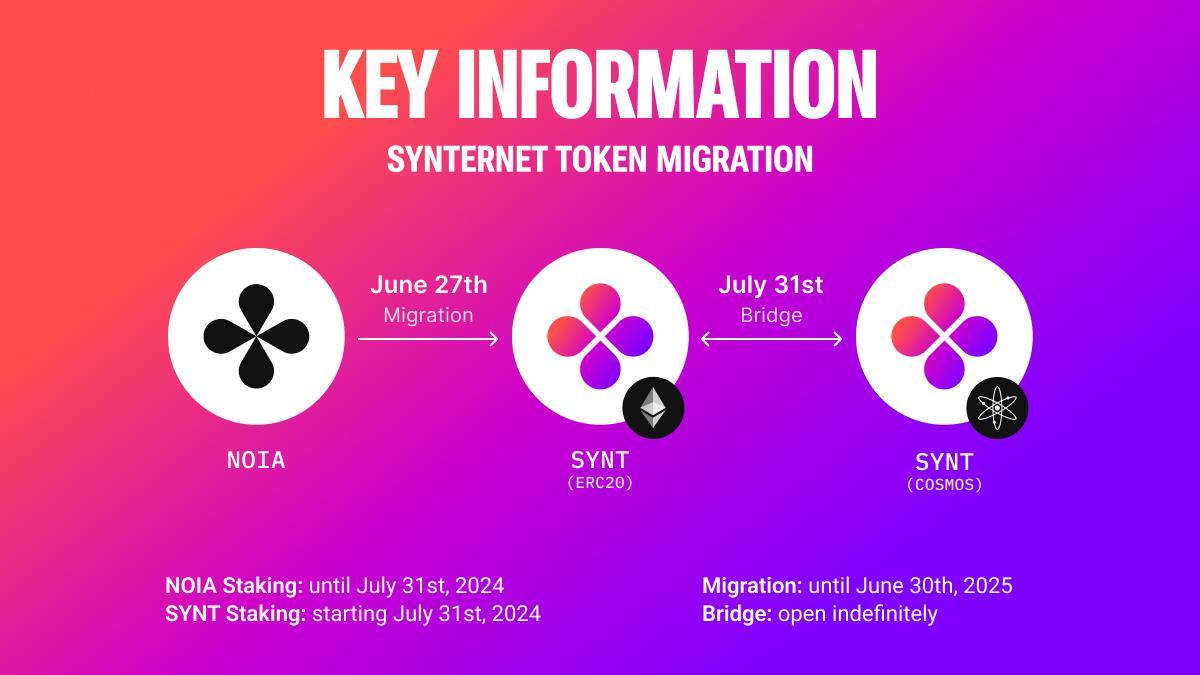 KEY INFORMATION
SYNTERNET TOKEN MIGRATION

June 27th
Migration

July 31st
Bridge

NOIA

SYNT
(ERC20)

SYNT
(COSMOS)

NOIA Staking: until July 31st, 2024
SYNT Staking: starting July 31st, 2024

Migration: until June 30th, 2025
Bridge: open indefinitely